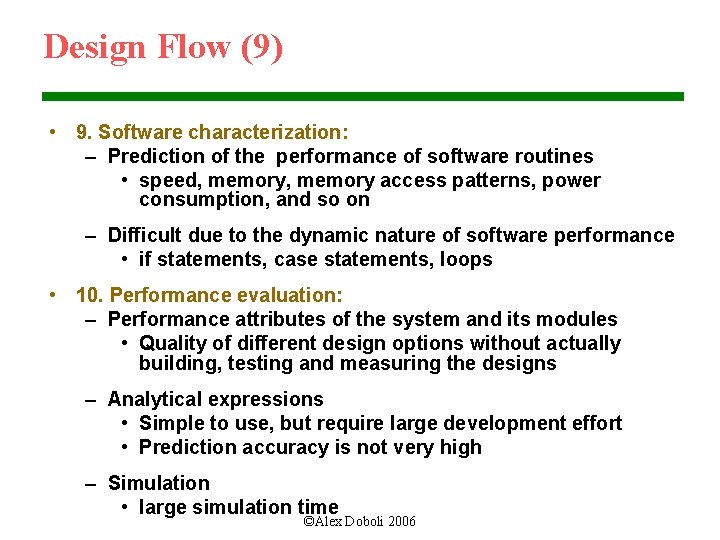 Design Flow (9)

• 9. Software characterization:
– Prediction of the performance of software routines
• speed, memory, memory access patterns, power consumption, and so on
– Difficult due to the dynamic nature of software performance
• if statements, case statements, loops

• 10. Performance evaluation:
– Performance attributes of the system and its modules
• Quality of different design options without actually building, testing and measuring the designs
– Analytical expressions
• Simple to use, but require large development effort
• Prediction accuracy is not very high
– Simulation
• large simulation time

©Alex Doboli 2006